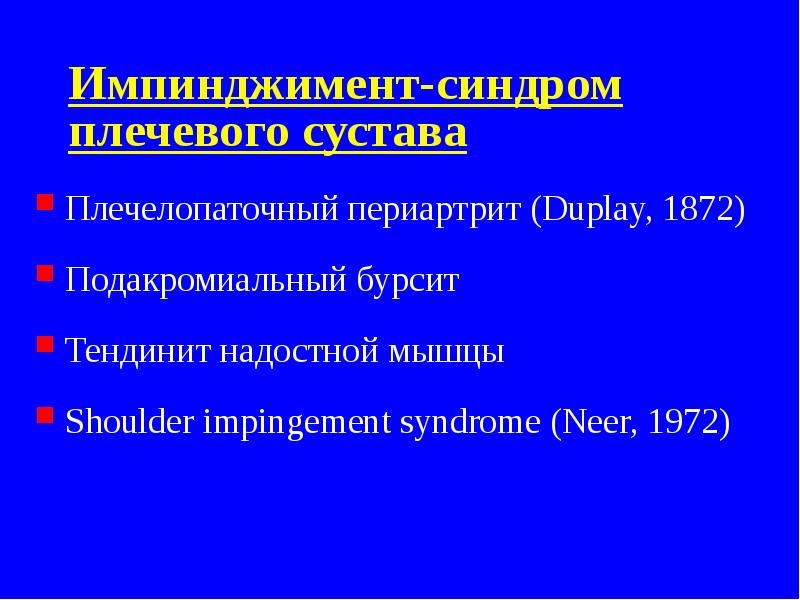 Импинджимент-синдром плечевого сустава

Плечелопаточный периартрит (Duplay, 1872)

Подакромиальный бурсит

Тендинит надостной мышцы

Shoulder impingement syndrome (Neer, 1972)